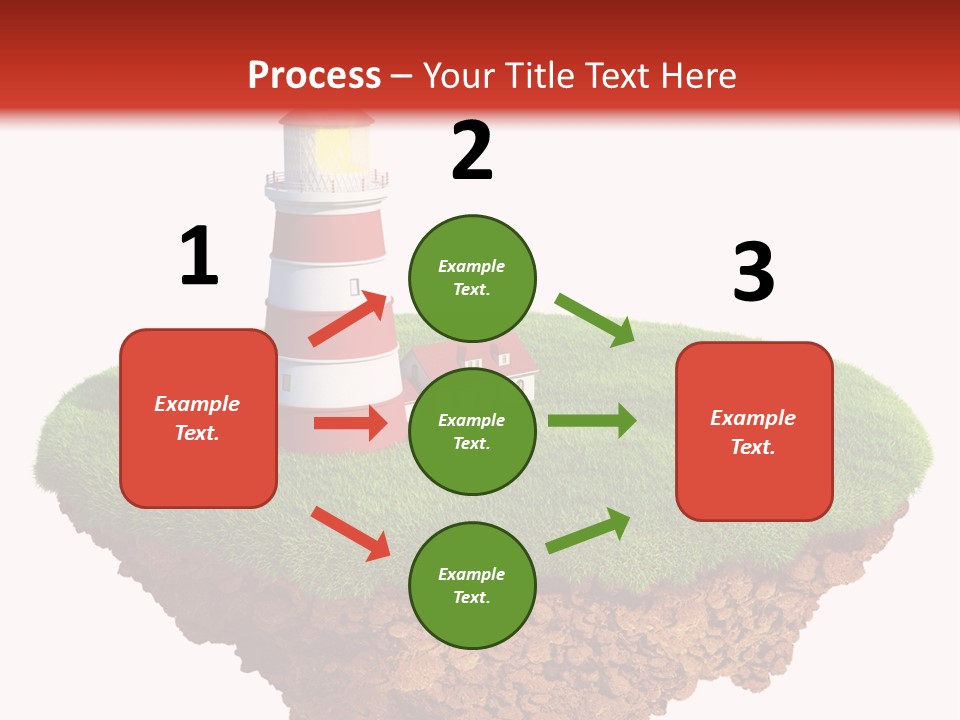 Process – Your Title Text Here

1

Example Text.

2

Example Text.

Example Text.

Example Text.

3

Example Text.